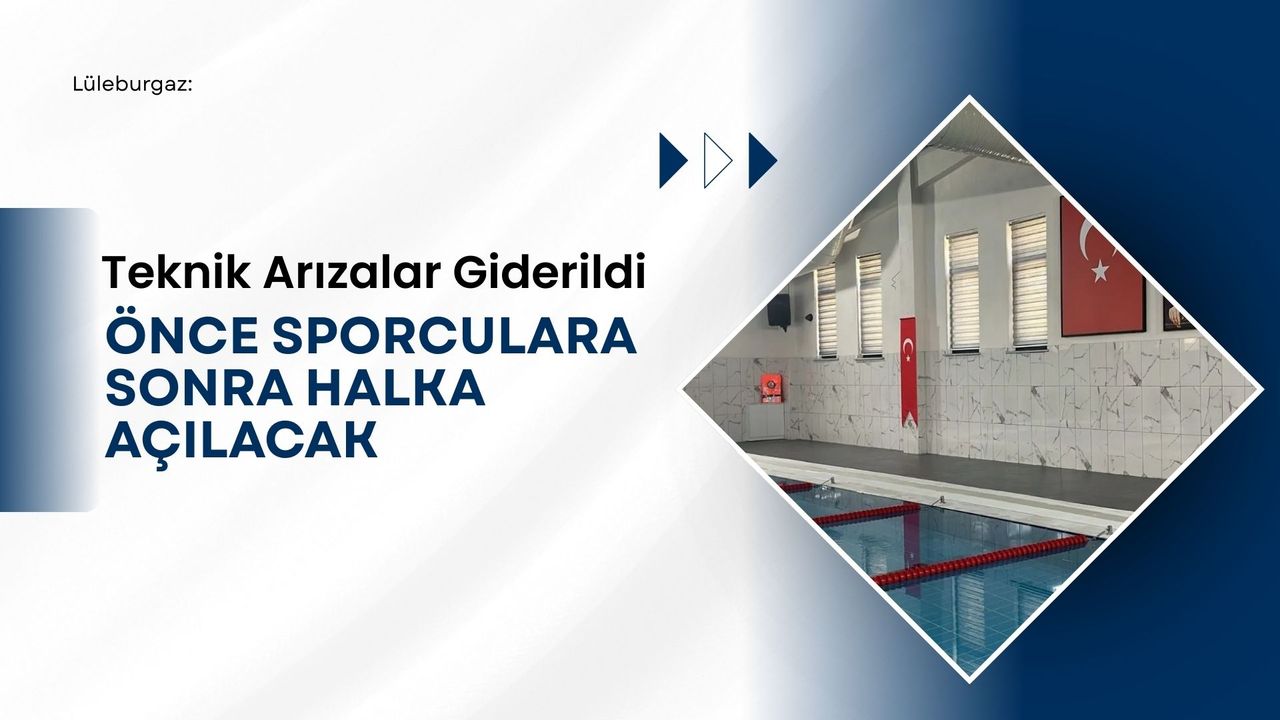 Lüleburgaz:

Teknik Arızalar Giderildi

ÖNCE SPORCULARA SONRA HALKA AÇILACAK